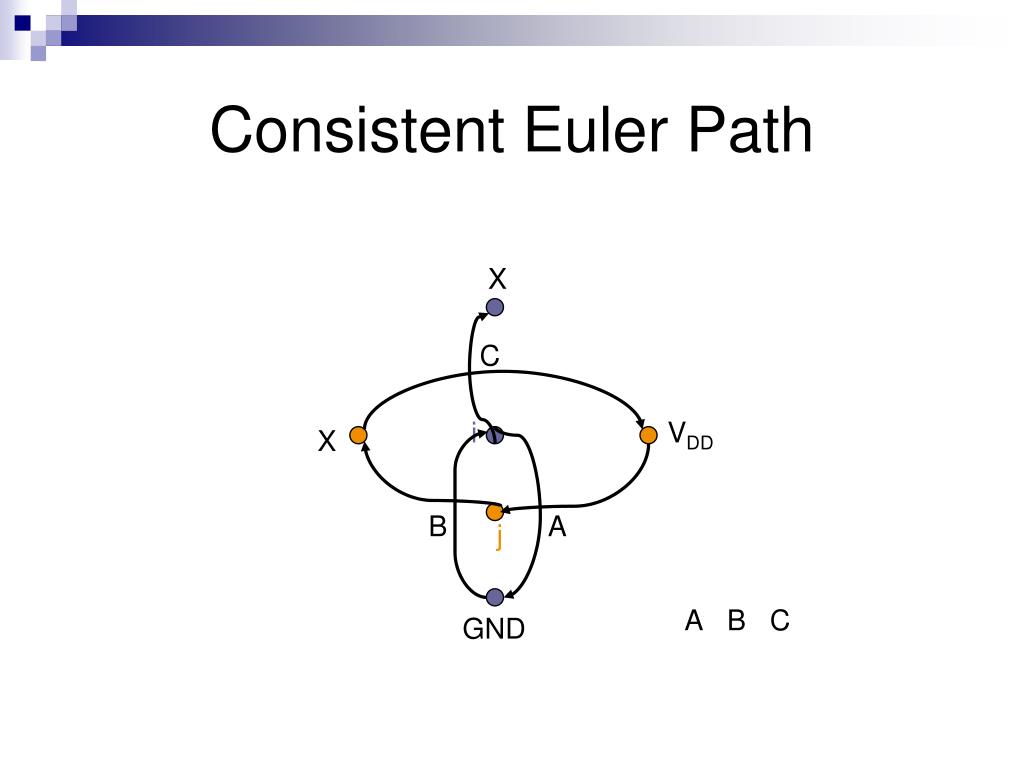 Consistent Euler Path

X

C

X

i

$V_{DD}$

B

j

A

GND

A B C